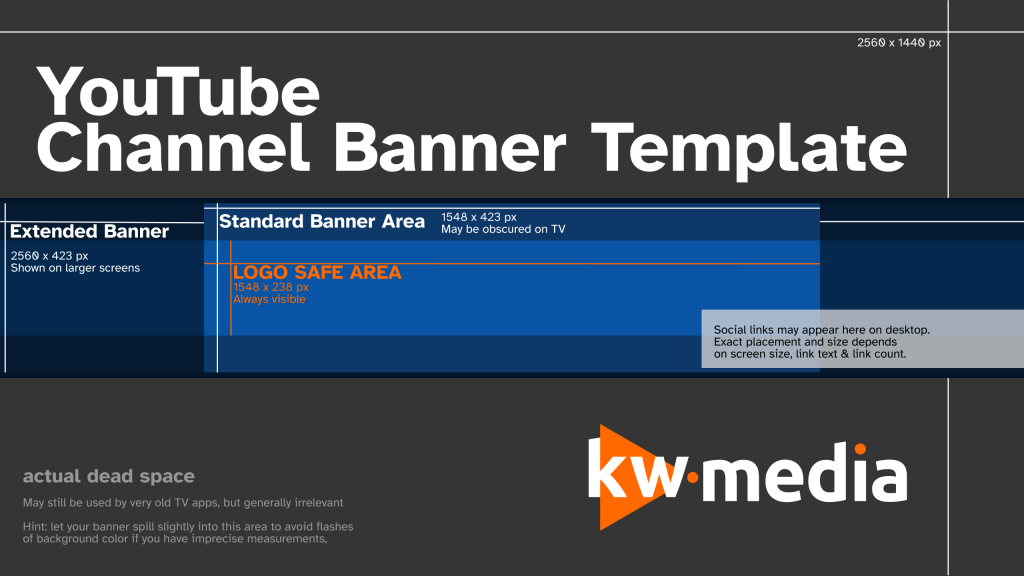 2560 x 1440 px

YouTube
Channel Banner Template

Extended Banner
2560 x 423 px
Shown on larger screens

Standard Banner Area
1548 x 423 px
May be obscured on TV

LOGO SAFE AREA
1548 x 238 px
Always visible

Social links may appear here on desktop. Exact placement and size depends on screen size, link text & link count.

actual dead space
May still be used by very old TV apps, but generally irrelevant

Hint: let your banner spill slightly into this area to avoid flashes of background color if you have imprecise measurements,

kw·media